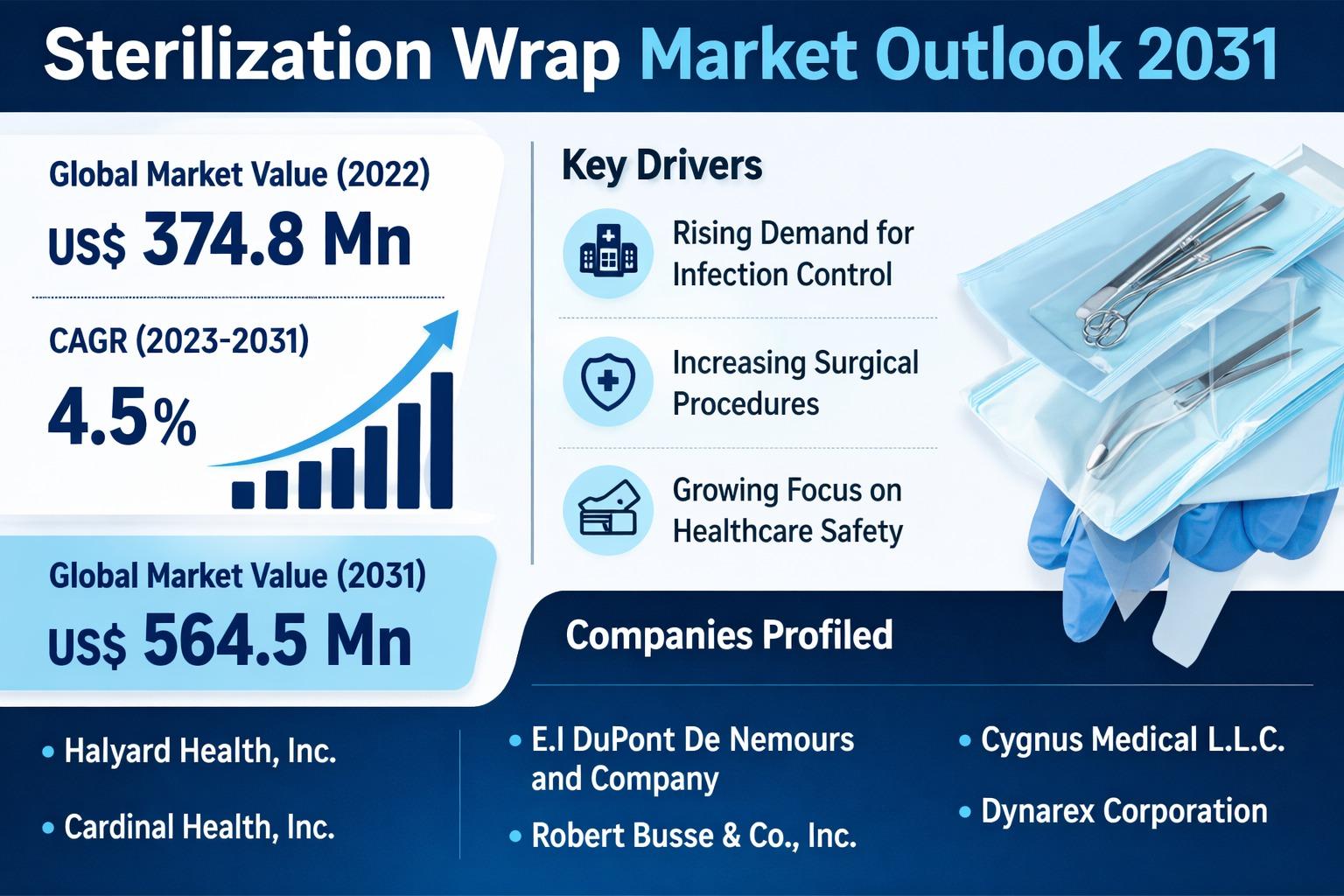 Sterilization Wrap Market Outlook 2031

Global Market Value (2022)
US$ 374.8 Mn

CAGR (2023-2031)
4.5%

Global Market Value (2031)
US$ 564.5 Mn

Key Drivers

Rising Demand for Infection Control

Increasing Surgical Procedures

Growing Focus on Healthcare Safety

Companies Profiled

• Halyard Health, Inc.

• Cardinal Health, Inc.

• E.I DuPont De Nemours and Company

• Robert Busse & Co., Inc.

• Cygnus Medical L.L.C.

• Dynarex Corporation